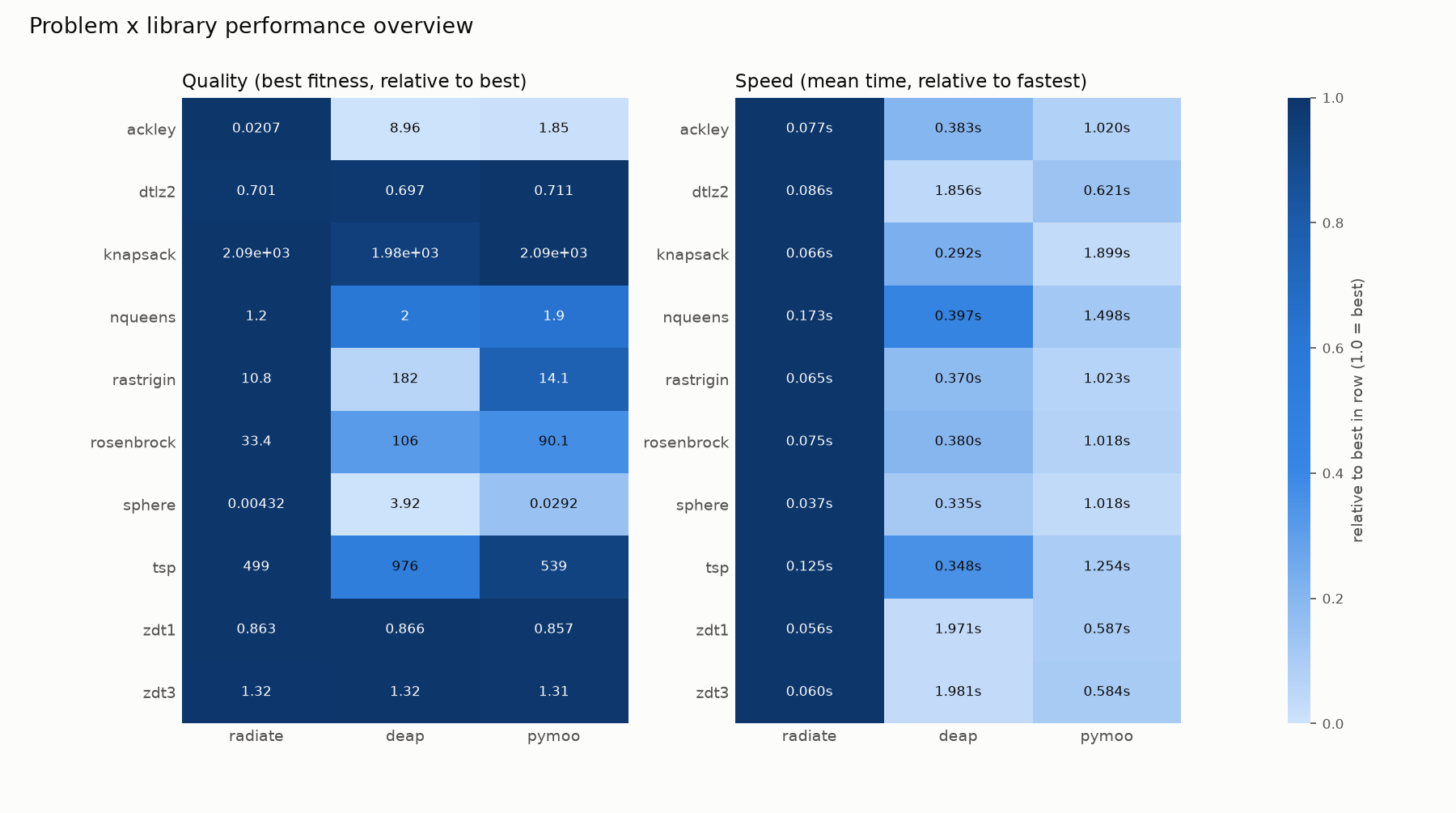 Problem x library performance overview

Quality (best fitness, relative to best)

| | radiate | deap | pymoo |
|---|---|---|---|
| ackley | 0.0207 | 8.96 | 1.85 |
| dtlz2 | 0.701 | 0.697 | 0.711 |
| knapsack | 2.09e+03 | 1.98e+03 | 2.09e+03 |
| nqueens | 1.2 | 2 | 1.9 |
| rastrigin | 10.8 | 182 | 14.1 |
| rosenbrock | 33.4 | 106 | 90.1 |
| sphere | 0.00432 | 3.92 | 0.0292 |
| tsp | 499 | 976 | 539 |
| zdt1 | 0.863 | 0.866 | 0.857 |
| zdt3 | 1.32 | 1.32 | 1.31 |

Speed (mean time, relative to fastest)

| | radiate | deap | pymoo |
|---|---|---|---|
| ackley | 0.077s | 0.383s | 1.020s |
| dtlz2 | 0.086s | 1.856s | 0.621s |
| knapsack | 0.066s | 0.292s | 1.899s |
| nqueens | 0.173s | 0.397s | 1.498s |
| rastrigin | 0.065s | 0.370s | 1.023s |
| rosenbrock | 0.075s | 0.380s | 1.018s |
| sphere | 0.037s | 0.335s | 1.018s |
| tsp | 0.125s | 0.348s | 1.254s |
| zdt1 | 0.056s | 1.971s | 0.587s |
| zdt3 | 0.060s | 1.981s | 0.584s |

1.0
0.8
0.6
0.4
0.2
0.0
relative to best in row (1.0 = best)